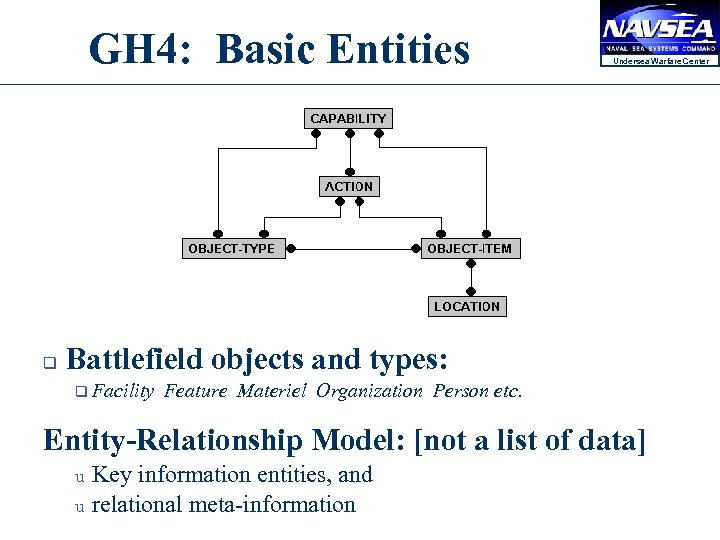 GH4: Basic Entities

NAVSEA
NAVAL SEA SYSTEMS COMMAND
Undersea Warfare Center

CAPABILITY
ACTION
OBJECT-TYPE
OBJECT-ITEM
LOCATION

❑ Battlefield objects and types:
❑ Facility Feature Materiel Organization Person etc.

Entity-Relationship Model: [not a list of data]
u Key information entities, and
u relational meta-information